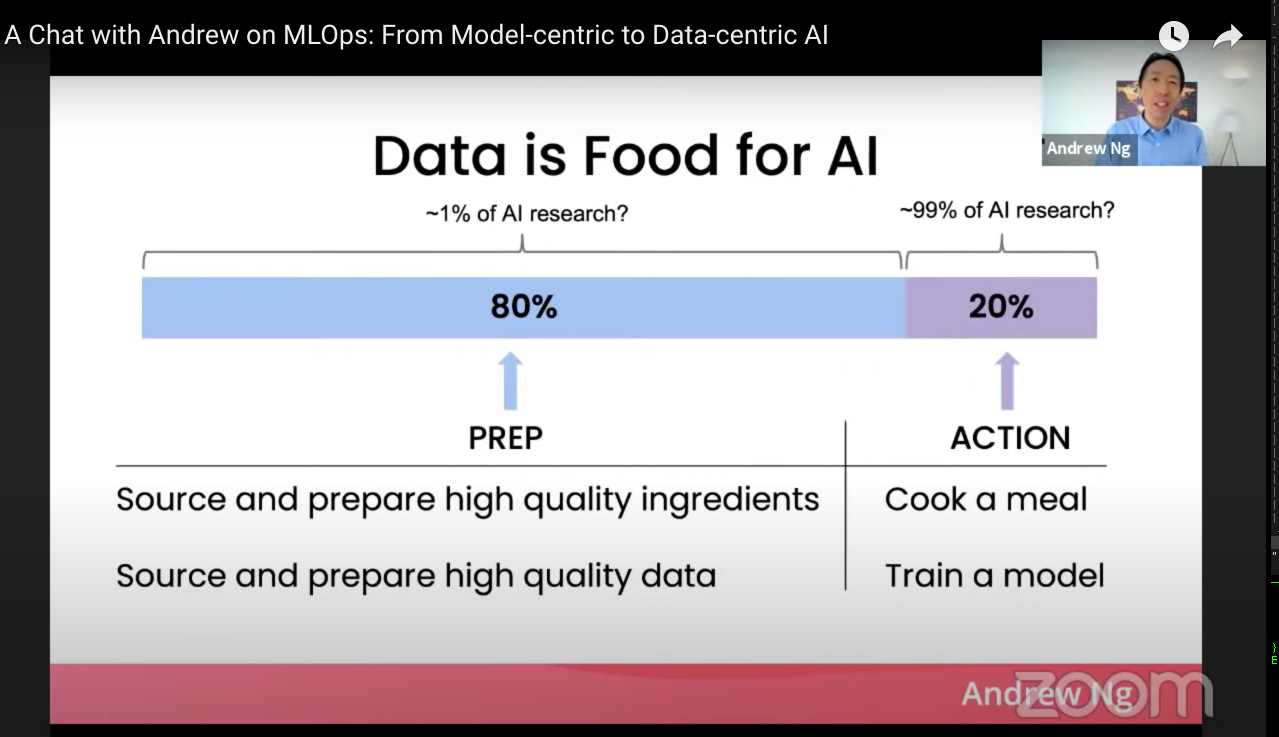 A Chat with Andrew on MLOps: From Model-centric to Data-centric AI

Andrew Ng

Data is Food for AI

~1% of AI research?

~99% of AI research?

80%

20%

| PREP | ACTION |
|---|---|
| Source and prepare high quality ingredients | Cook a meal |
| Source and prepare high quality data | Train a model |

Andrew Ng

zoom